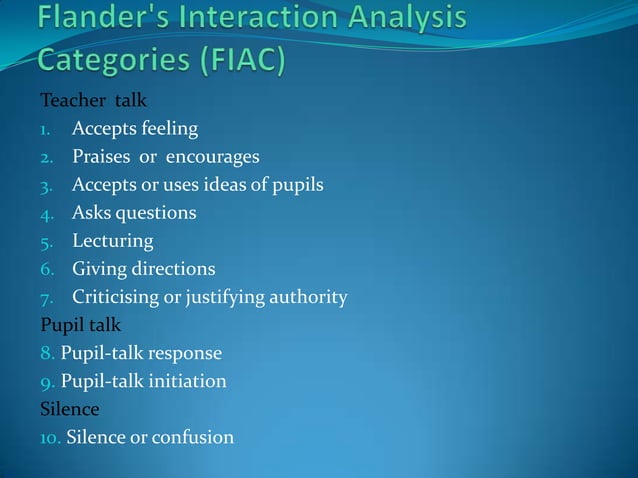 Flander's Interaction Analysis Categories (FIAC)

Teacher talk
1. Accepts feeling
2. Praises or encourages
3. Accepts or uses ideas of pupils
4. Asks questions
5. Lecturing
6. Giving directions
7. Criticising or justifying authority
Pupil talk
8. Pupil-talk response
9. Pupil-talk initiation
Silence
10. Silence or confusion